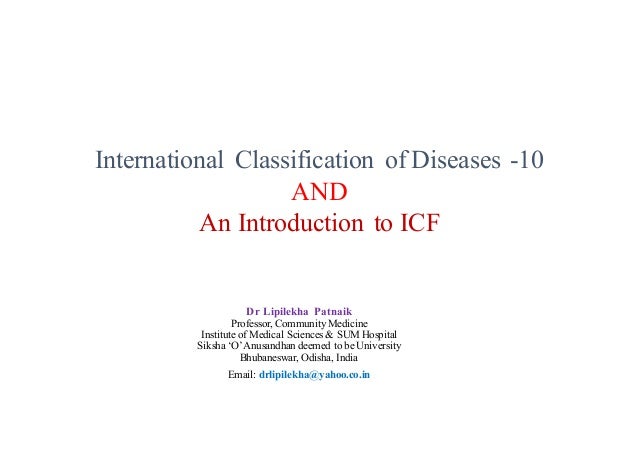 International Classification of Diseases -10
AND
An Introduction to ICF

Dr Lipilekha Patnaik
Professor, Community Medicine
Institute of Medical Sciences & SUM Hospital
Siksha 'O' Anusandhan deemed to be University
Bhubaneswar, Odisha, India

Email: drlipilekha@yahoo.co.in